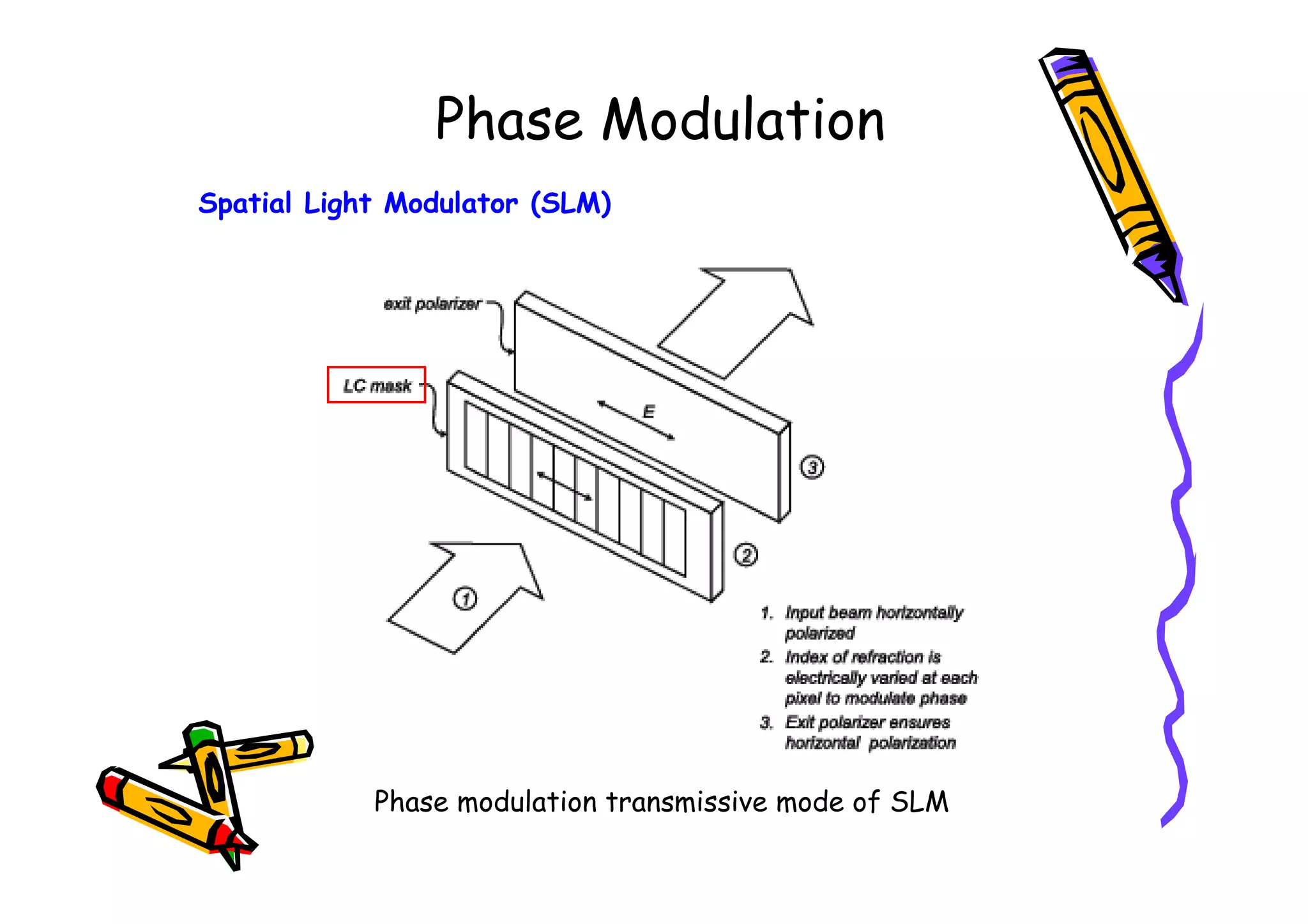 Phase Modulation

Spatial Light Modulator (SLM)

exit polarizer

LC mask

E

③

②

①

1. Input beam horizontally polarized
2. Index of refraction is electrically varied at each pixel to modulate phase
3. Exit polarizer ensures horizontal polarization

Phase modulation transmissive mode of SLM